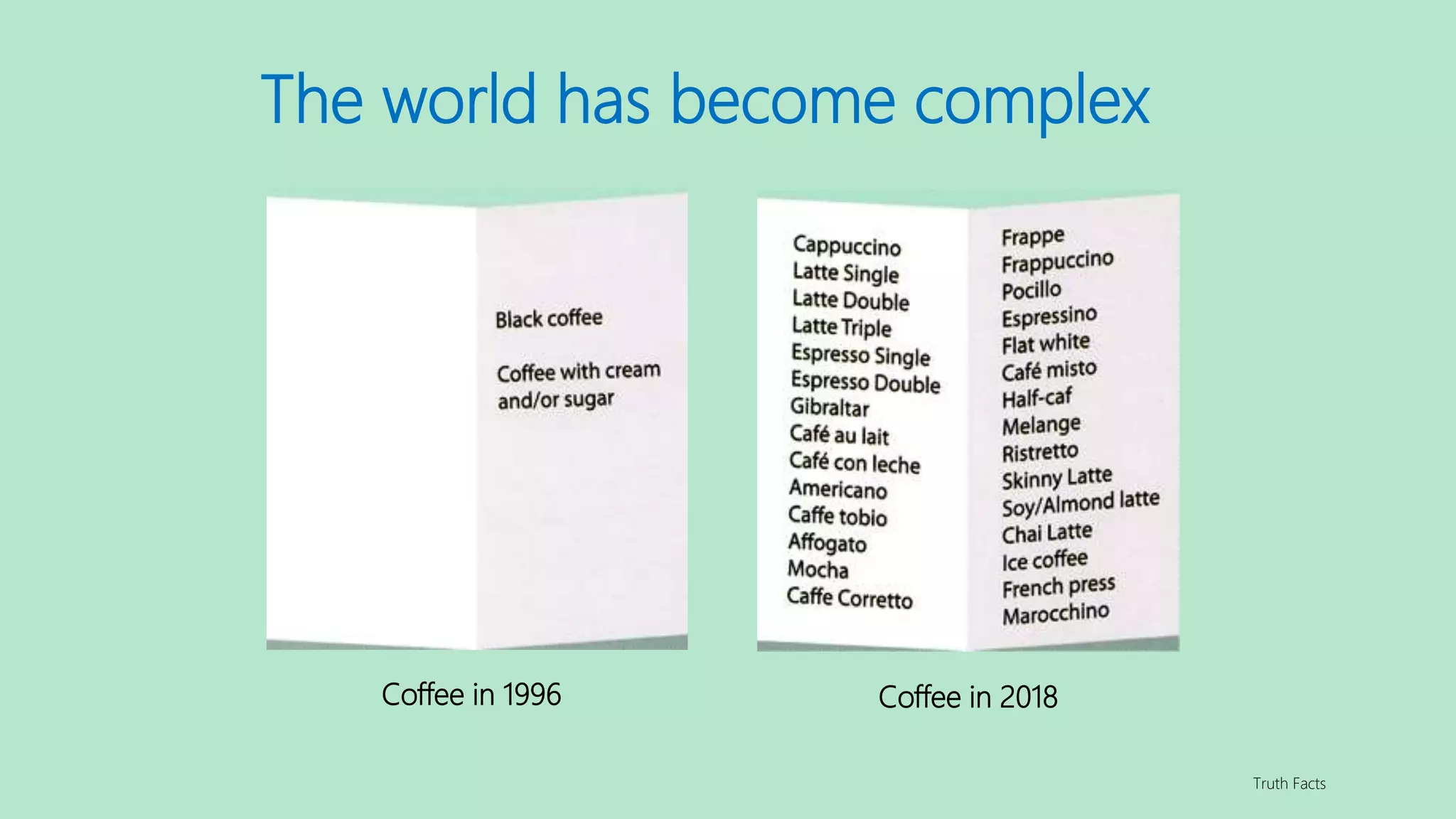 The world has become complex

Black coffee

Coffee with cream and/or sugar

Coffee in 1996

Cappuccino
Latte Single
Latte Double
Latte Triple
Espresso Single
Espresso Double
Gibraltar
Café au lait
Café con leche
Americano
Caffe tobio
Affogato
Mocha
Caffe Corretto

Frappe
Frappuccino
Pocillo
Espressino
Flat white
Café misto
Half-caf
Melange
Ristretto
Skinny Latte
Soy/Almond latte
Chai Latte
Ice coffee
French press
Marocchino

Coffee in 2018

Truth Facts